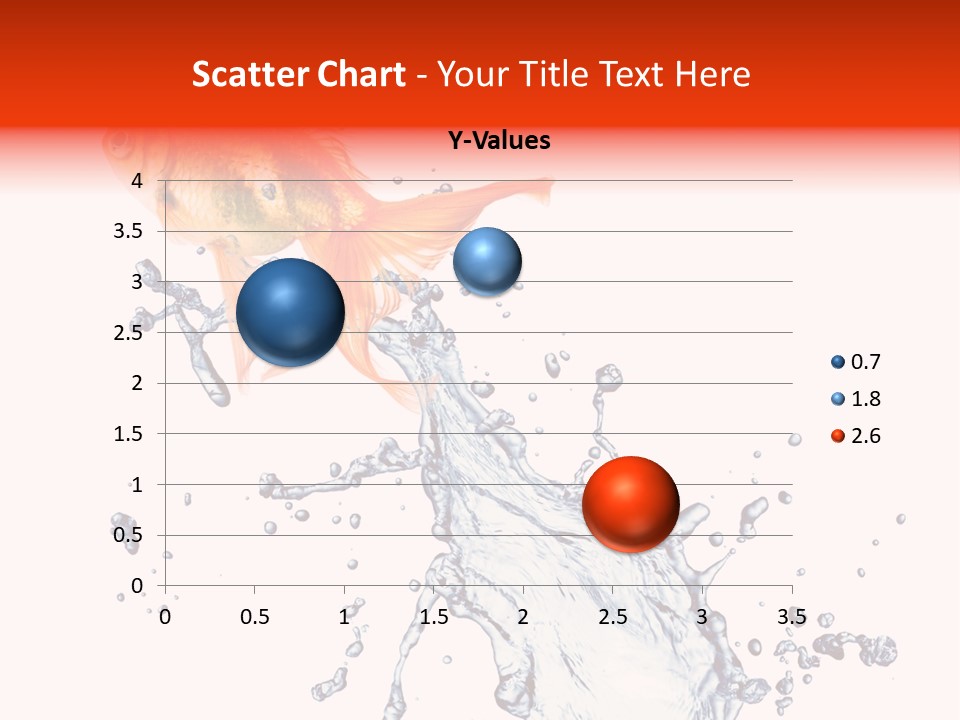 Scatter Chart - Your Title Text Here

Y-Values

4
3.5
3
2.5
2
1.5
1
0.5
0

0 0.5 1 1.5 2 2.5 3 3.5

0.7
1.8
2.6